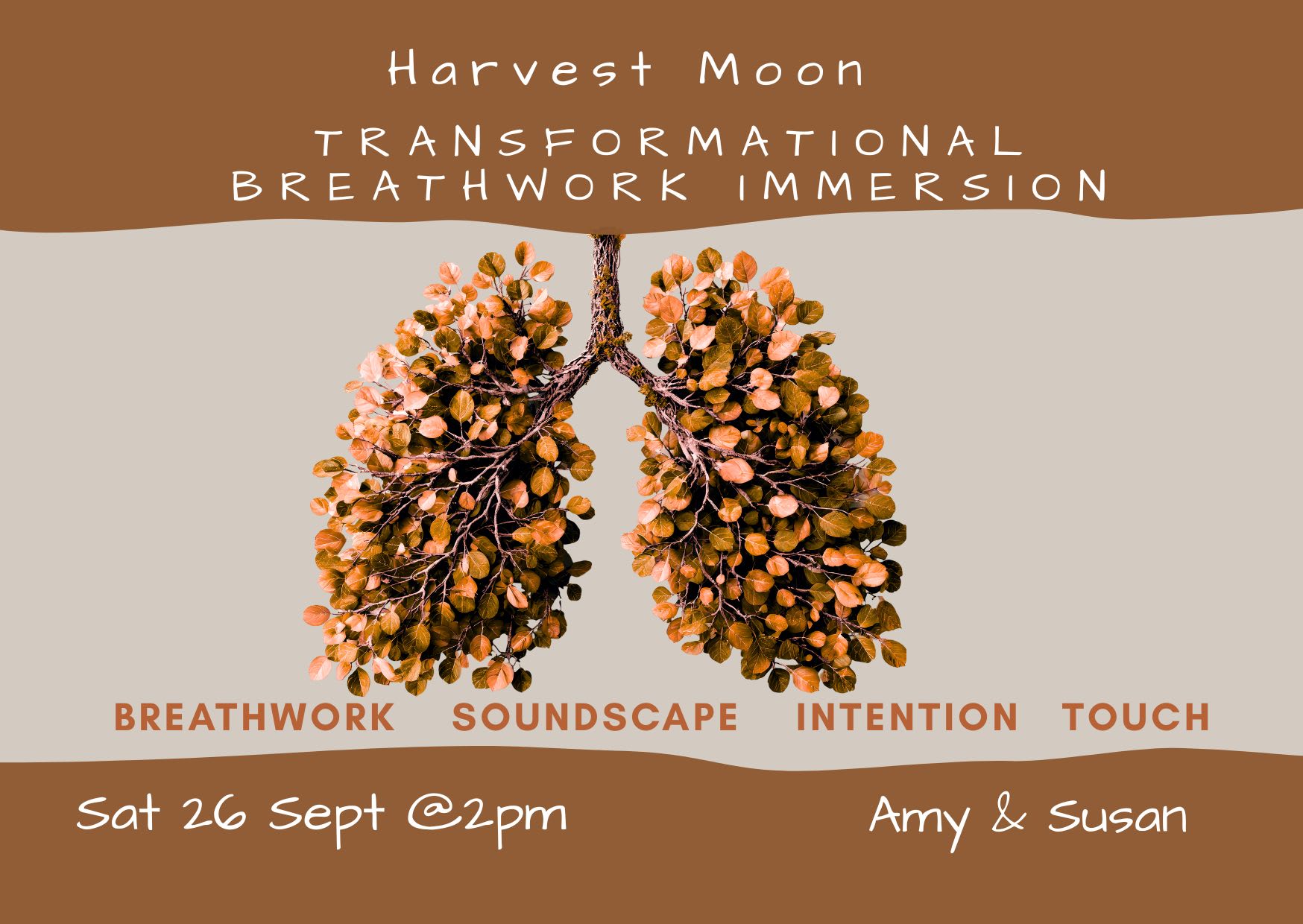 Harvest Moon

TRANSFORMATIONAL BREATHWORK IMMERSION

BREATHWORK SOUNDSCAPE INTENTION TOUCH

Sat 26 Sept @2pm

Amy & Susan